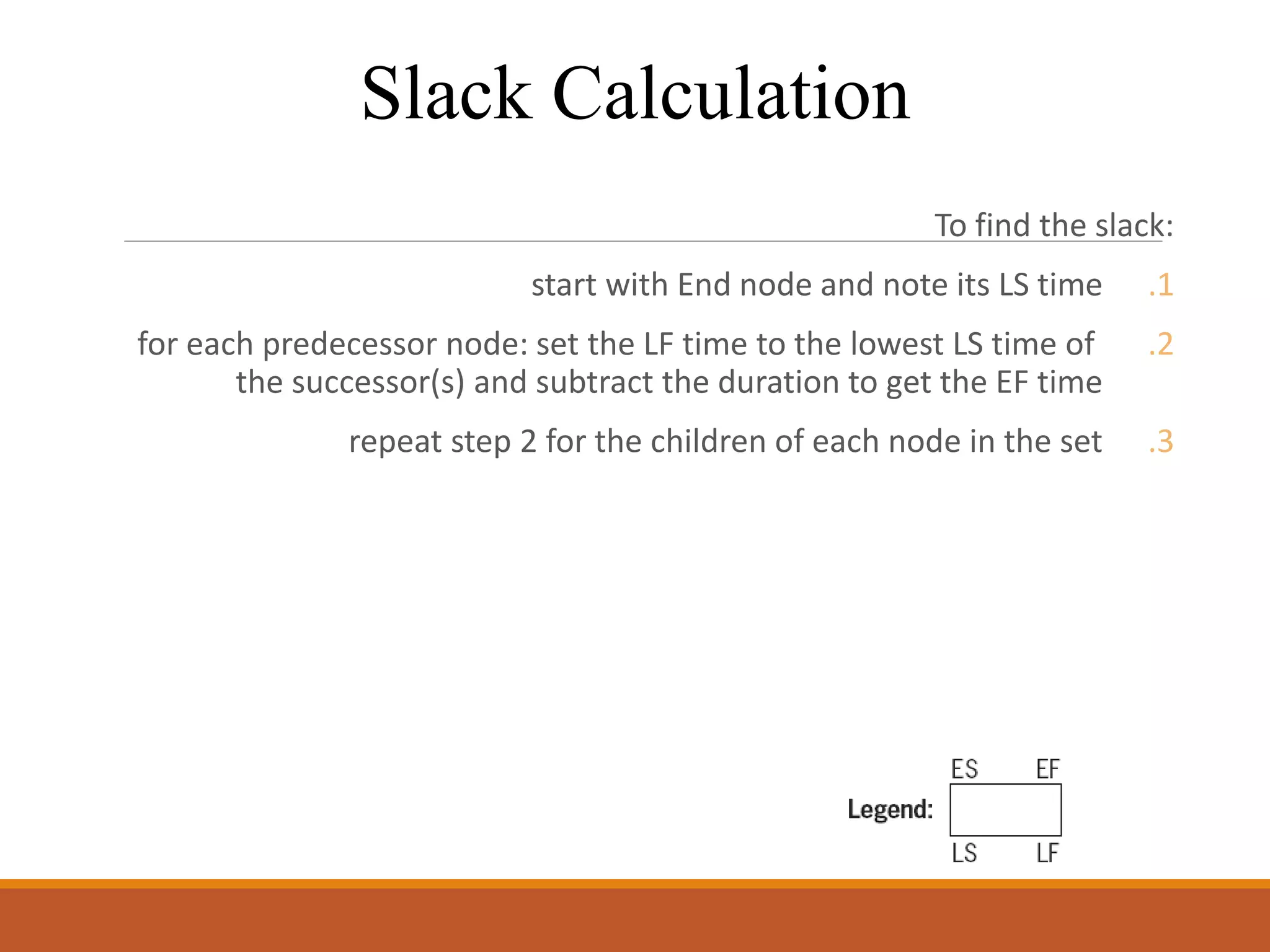 Slack Calculation

To find the slack:

.1 start with End node and note its LS time

.2 for each predecessor node: set the LF time to the lowest LS time of the successor(s) and subtract the duration to get the EF time

.3 repeat step 2 for the children of each node in the set

Legend:
ES EF
LS LF